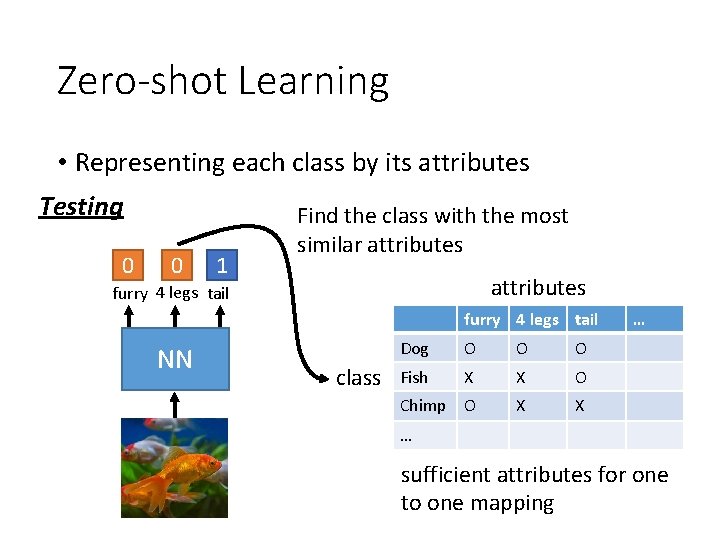 Zero-shot Learning

• Representing each class by its attributes

Testing

Find the class with the most similar attributes

0 0 1
furry 4 legs tail

NN

class

attributes

| | furry | 4 legs | tail | … |
|---|---|---|---|---|
| Dog | O | O | O | |
| Fish | X | X | O | |
| Chimp | O | X | X | |
| … | | | | |

sufficient attributes for one to one mapping